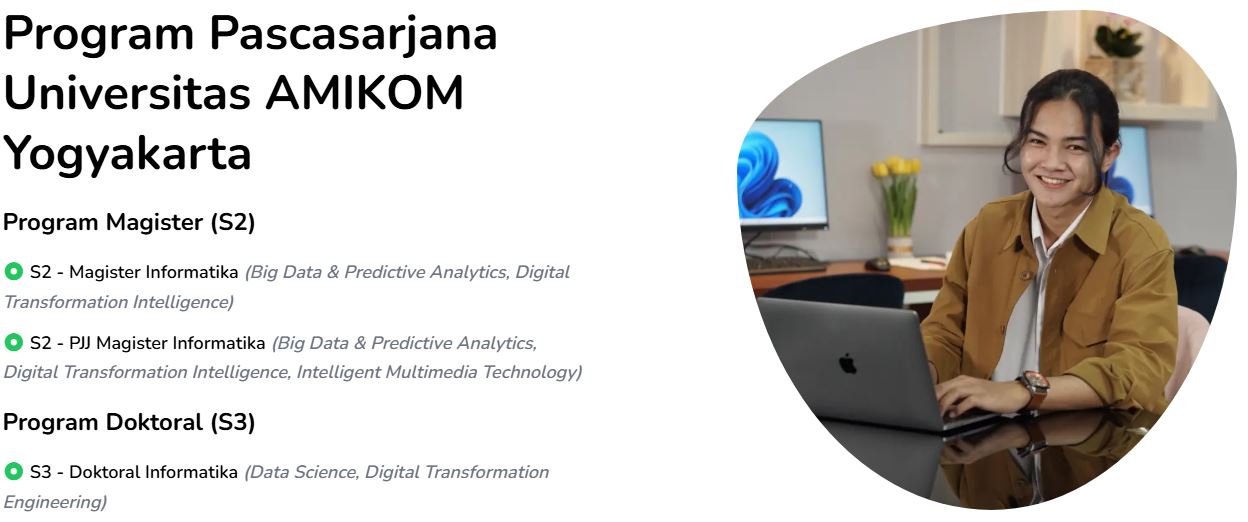 Program Pascasarjana Universitas AMIKOM Yogyakarta

Program Magister (S2)

S2 - Magister Informatika (Big Data & Predictive Analytics, Digital Transformation Intelligence)

S2 - PJJ Magister Informatika (Big Data & Predictive Analytics, Digital Transformation Intelligence, Intelligent Multimedia Technology)

Program Doktoral (S3)

S3 - Doktoral Informatika (Data Science, Digital Transformation Engineering)